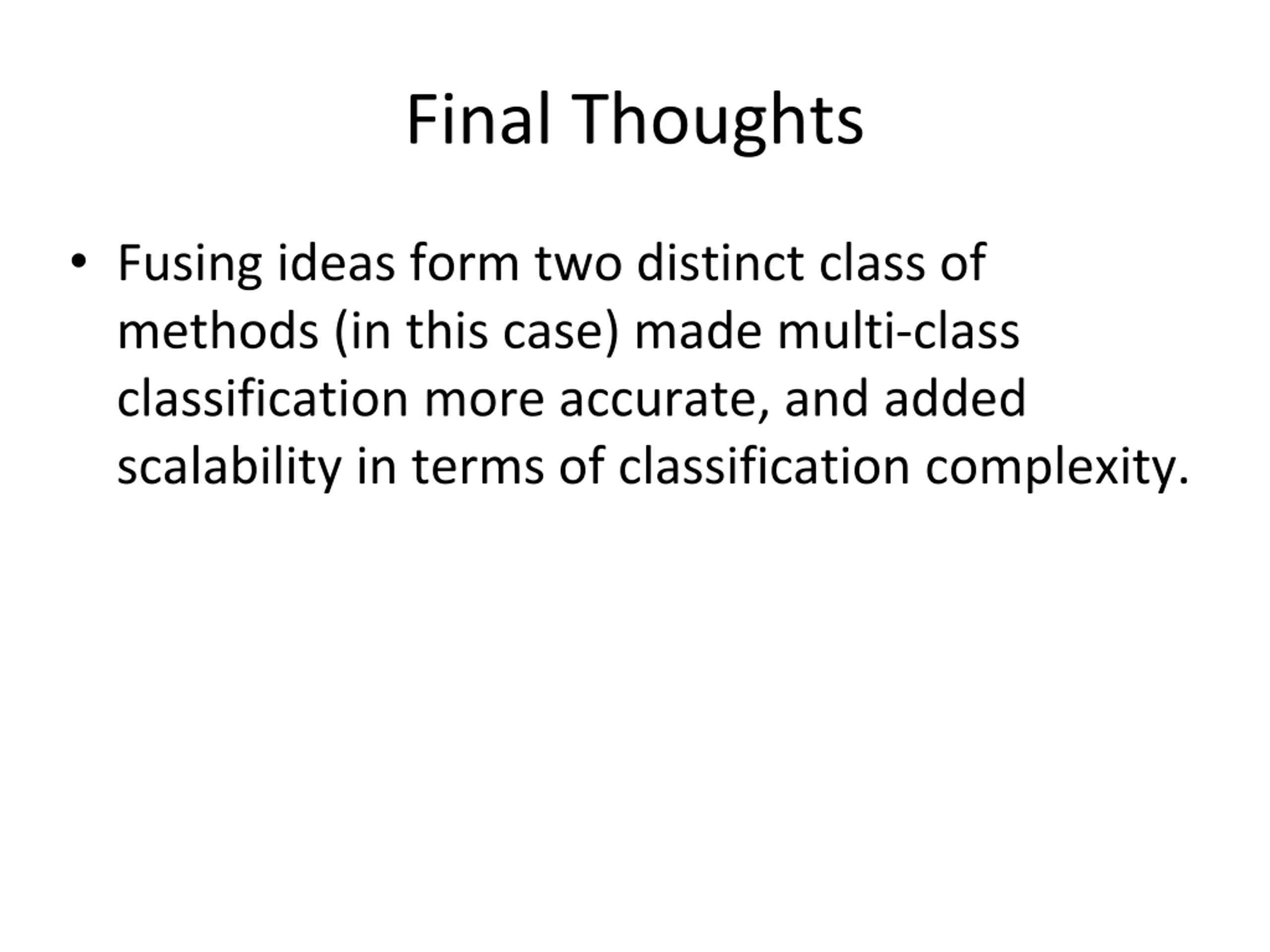 Final Thoughts

• Fusing ideas form two distinct class of methods (in this case) made multi-class classification more accurate, and added scalability in terms of classification complexity.